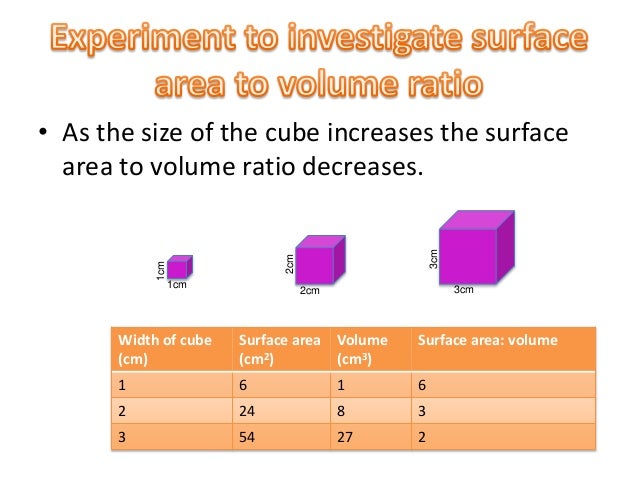 Experiment to investigate surface area to volume ratio

• As the size of the cube increases the surface area to volume ratio decreases.

1cm
1cm
2cm
2cm
3cm
3cm

| Width of cube (cm) | Surface area ($cm^2$) | Volume ($cm^3$) | Surface area: volume |
|---|---|---|---|
| 1 | 6 | 1 | 6 |
| 2 | 24 | 8 | 3 |
| 3 | 54 | 27 | 2 |